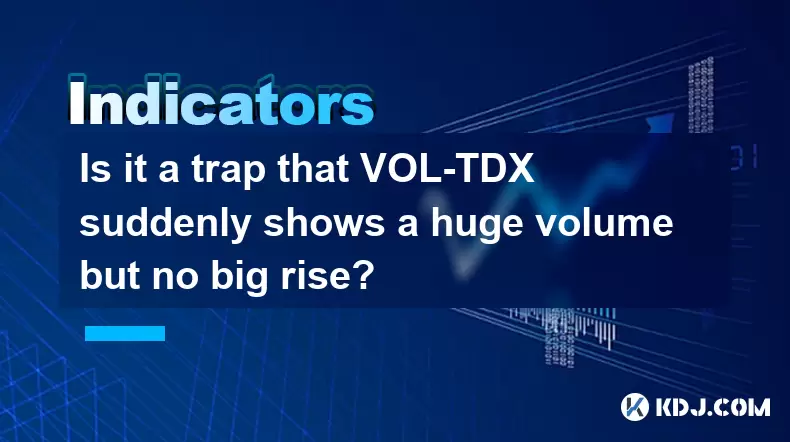 Indicators

Is it a trap that VOL-TDX suddenly shows a huge volume but no big rise?

KDJ.COM